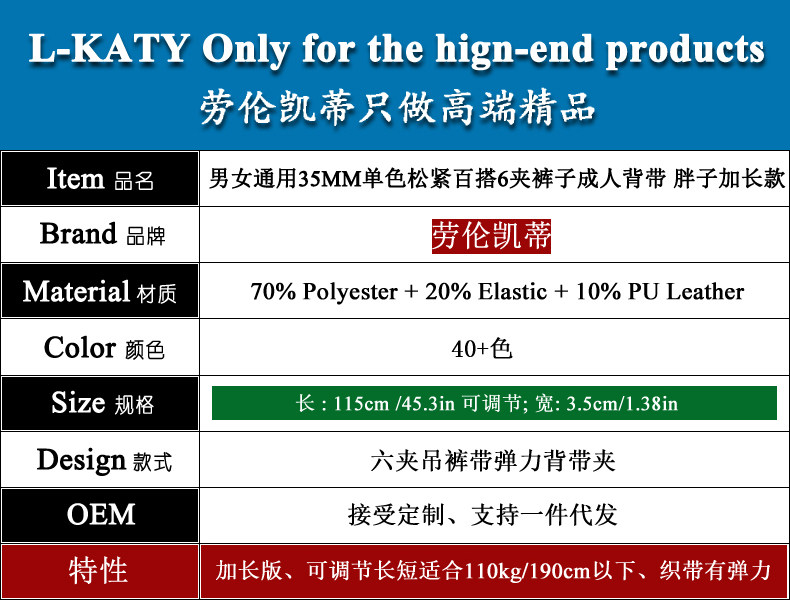 L-KATY Only for the hign-end products
劳伦凯蒂只做高端精品

| Item 品名 | 男女通用35MM单色松紧百搭6夹裤子成人背带 胖子加长款 |
|---|---|
| Brand 品牌 | 劳伦凯蒂 |
| Material 材质 | 70% Polyester + 20% Elastic + 10% PU Leather |
| Color 颜色 | 40+色 |
| Size 规格 | 长 : 115cm /45.3in 可调节; 宽: 3.5cm/1.38in |
| Design 款式 | 六夹吊裤带弹力背带夹 |
| OEM | 接受定制、支持一件代发 |
| 特性 | 加长版、可调节长短适合110kg/190cm以下、织带有弹力 |